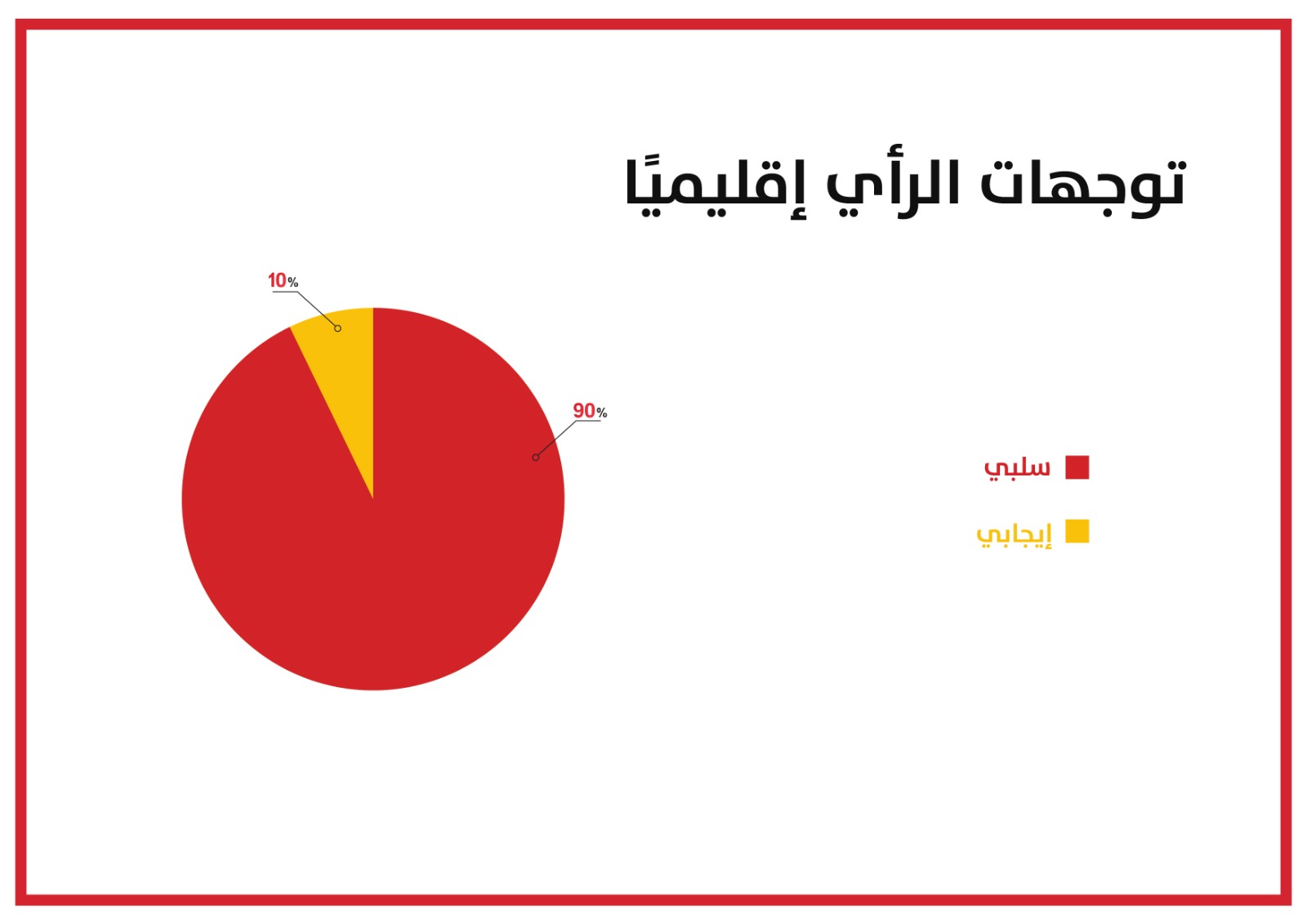 توجهات الرأي إقليميًا

10%

90%

سلبي

إيجابي